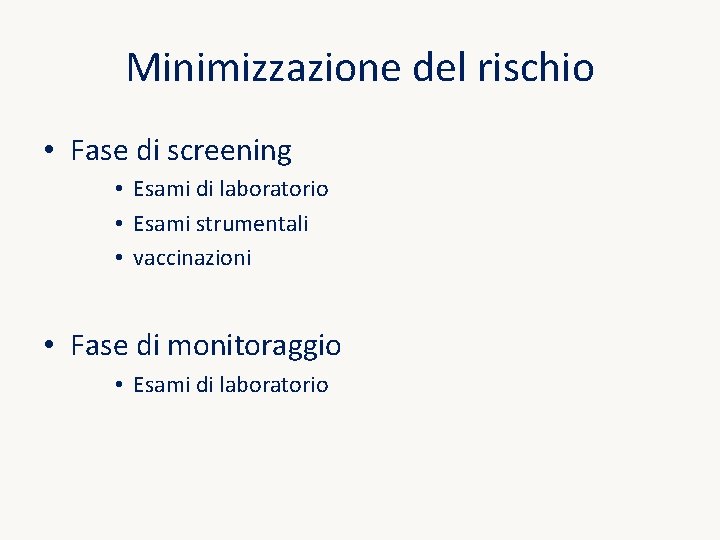 Minimizzazione del rischio

• Fase di screening
• Esami di laboratorio
• Esami strumentali
• vaccinazioni

• Fase di monitoraggio
• Esami di laboratorio